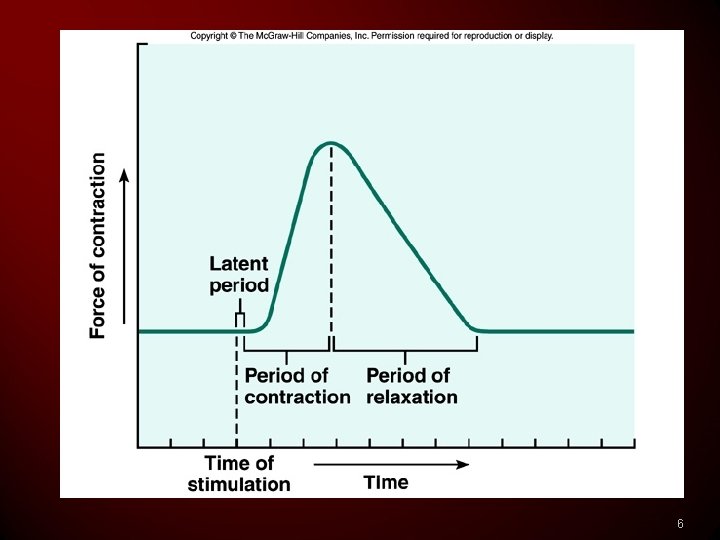 Copyright © The McGraw-Hill Companies, Inc. Permission required for reproduction or display.

Force of contraction

Latent period

Period of contraction

Period of relaxation

Time of stimulation

Time

6